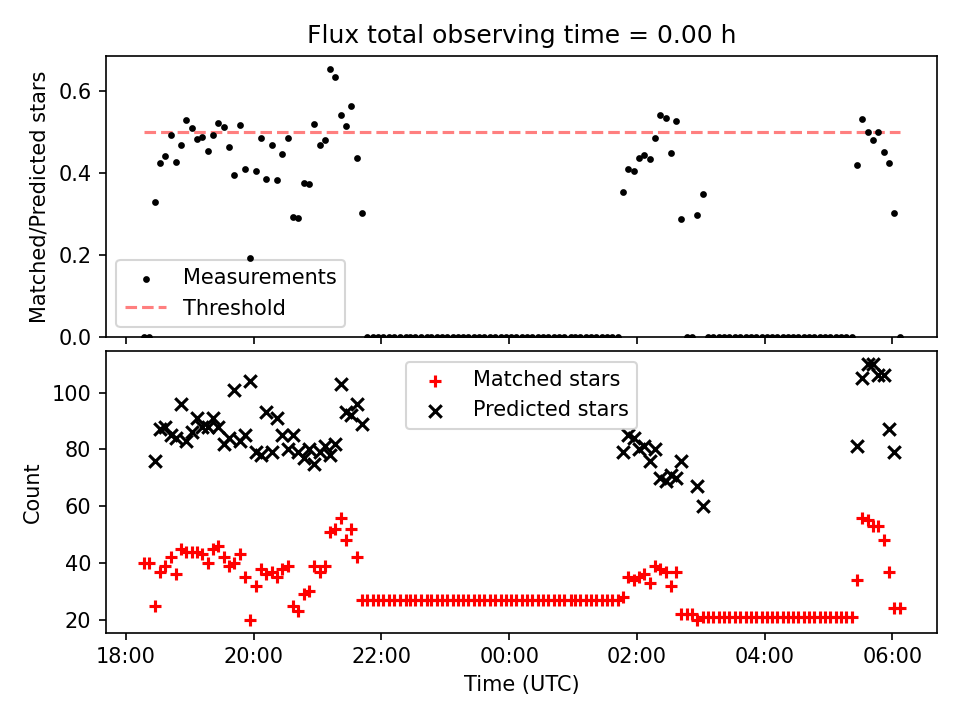 Flux total observing time = 0.00 h

Matched/Predicted stars

0.6
0.4
0.2
0.0

Measurements
Threshold

Count

100
80
60
40
20

Matched stars
Predicted stars

18:00
20:00
22:00
00:00
02:00
04:00
06:00

Time (UTC)